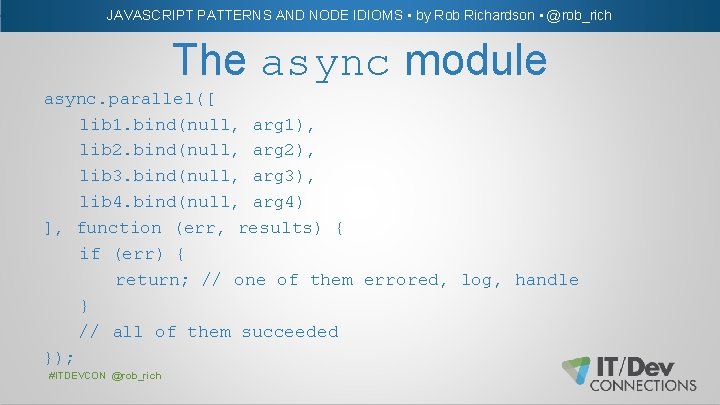 JAVASCRIPT PATTERNS AND NODE IDIOMS • by Rob Richardson • @rob_rich

The async module

async.parallel([
  lib1.bind(null, arg1),
  lib2.bind(null, arg2),
  lib3.bind(null, arg3),
  lib4.bind(null, arg4)
], function (err, results) {
  if (err) {
    return; // one of them errored, log, handle
  }
  // all of them succeeded
});

#ITDEVCON @rob_rich

IT/Dev CONNECTIONS